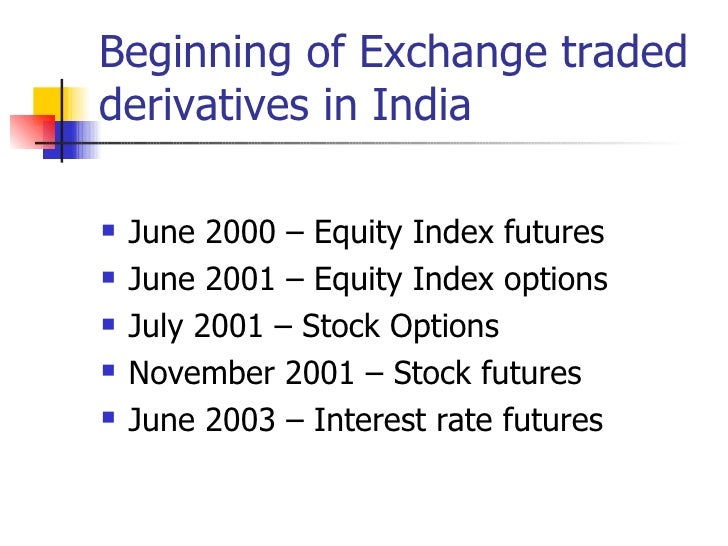 Beginning of Exchange traded derivatives in India

- June 2000 – Equity Index futures
- June 2001 – Equity Index options
- July 2001 – Stock Options
- November 2001 – Stock futures
- June 2003 – Interest rate futures